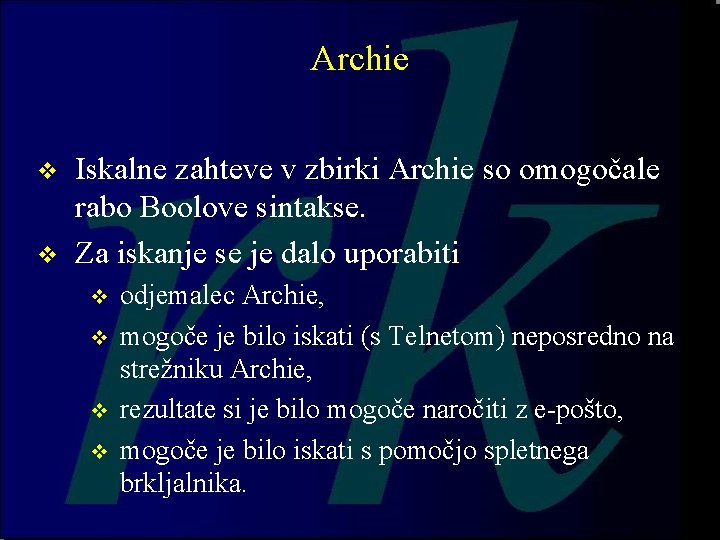 Archie

❖ Iskalne zahteve v zbirki Archie so omogočale rabo Boolove sintakse.

❖ Za iskanje se je dalo uporabiti

❖ odjemalec Archie,

❖ mogoče je bilo iskati (s Telnetom) neposredno na strežniku Archie,

❖ rezultate si je bilo mogoče naročiti z e-pošto,

❖ mogoče je bilo iskati s pomočjo spletnega brkljalnika.